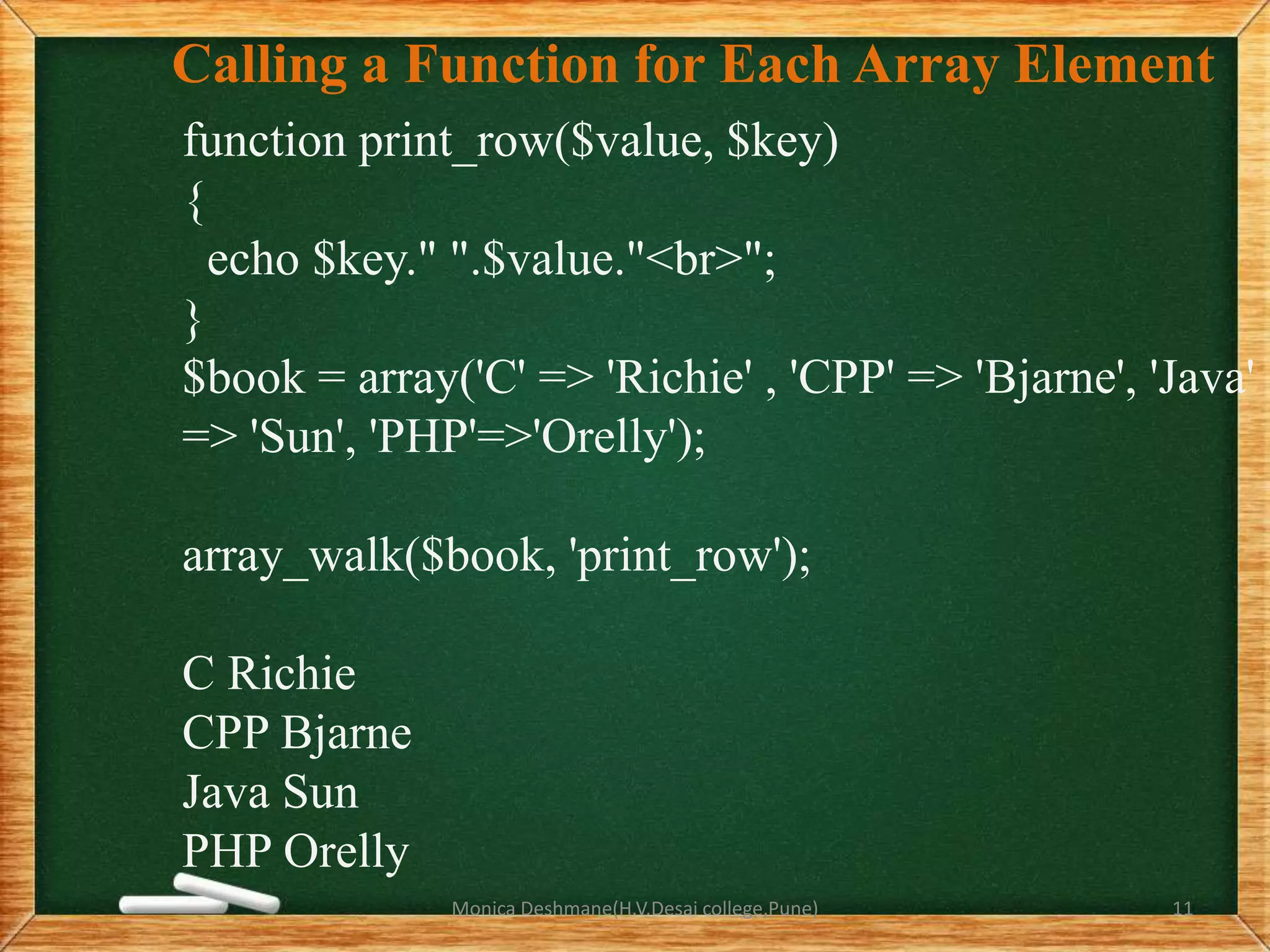 Calling a Function for Each Array Element

function print_row($value, $key)
{
echo $key." ".$value."<br>";
}
$book = array('C' => 'Richie' , 'CPP' => 'Bjarne', 'Java' => 'Sun', 'PHP'=>'Orelly');

array_walk($book, 'print_row');

C Richie
CPP Bjarne
Java Sun
PHP Orelly

Monica Deshmane(H.V.Desai college,Pune)

11